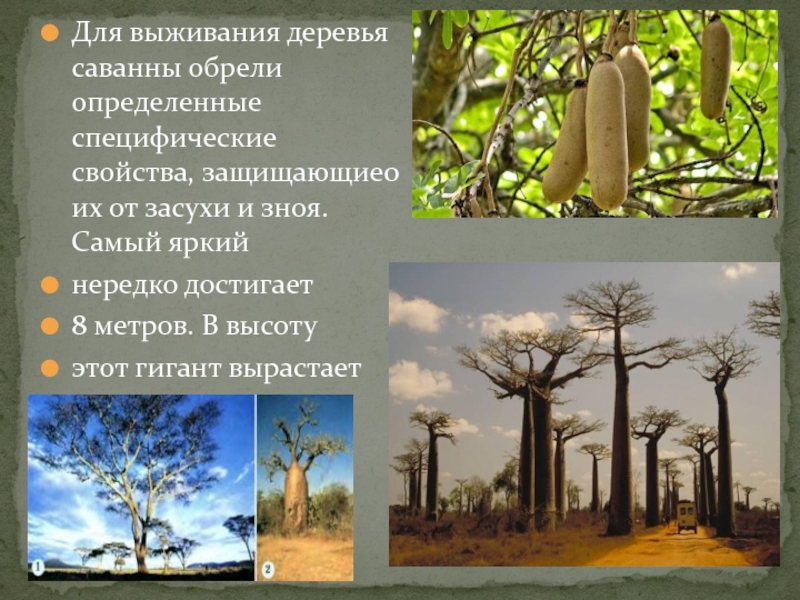 Для выживания деревья саванны обрели определенные специфические свойства, защищающиео их от засухи и зноя. Самый яркий

нередко достигает

8 метров. В высоту

этот гигант вырастает

1

2